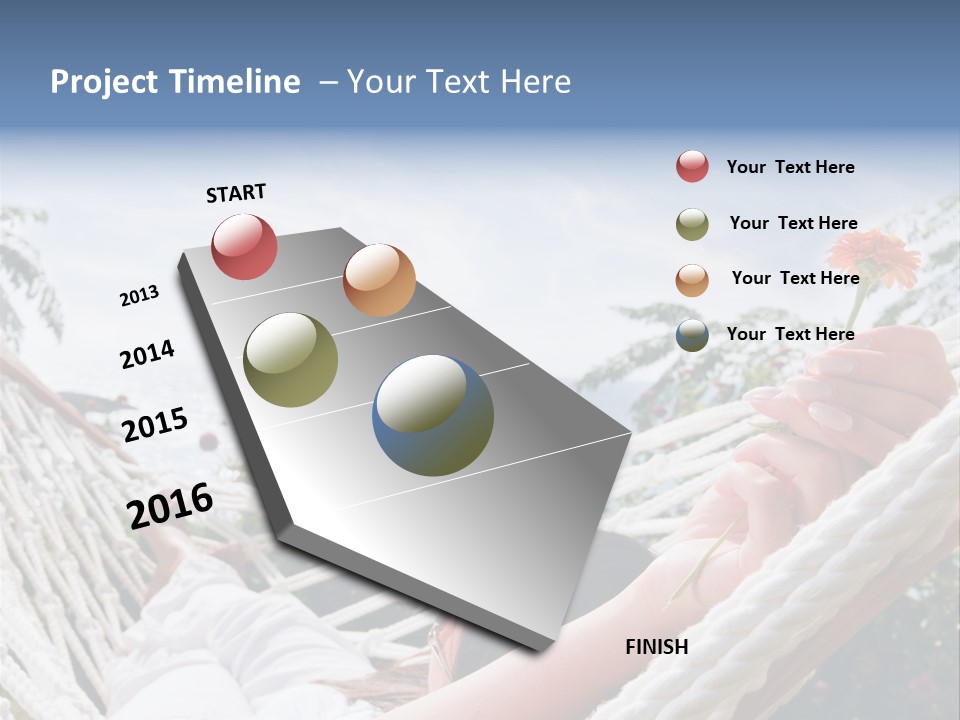 Project Timeline – Your Text Here

START

2013

2014

2015

2016

FINISH

Your Text Here

Your Text Here

Your Text Here

Your Text Here